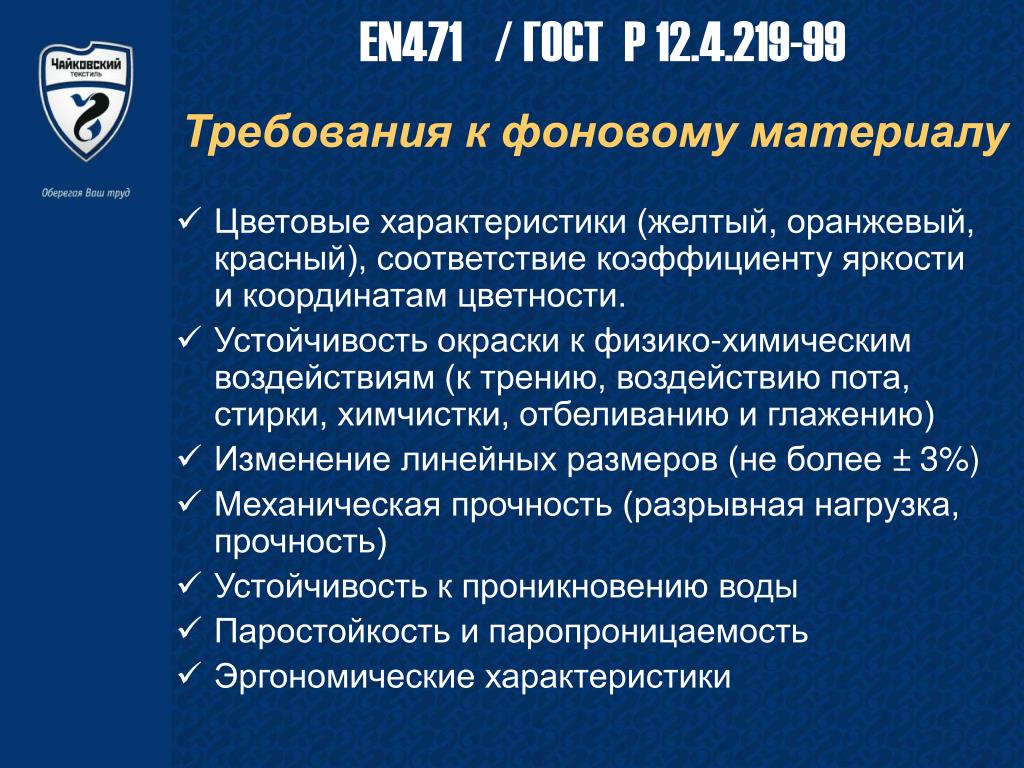 ЧАЙКОВСКИЙ ТЕКСТИЛЬ

Оберегая Ваш труд

EN471 / ГОСТ Р 12.4.219-99

Требования к фоновому материалу

✓ Цветовые характеристики (желтый, оранжевый, красный), соответствие коэффициенту яркости и координатам цветности.
✓ Устойчивость окраски к физико-химическим воздействиям (к трению, воздействию пота, стирки, химчистки, отбеливанию и глажению)
✓ Изменение линейных размеров (не более ± 3%)
✓ Механическая прочность (разрывная нагрузка, прочность)
✓ Устойчивость к проникновению воды
✓ Паростойкость и паропроницаемость
✓ Эргономические характеристики